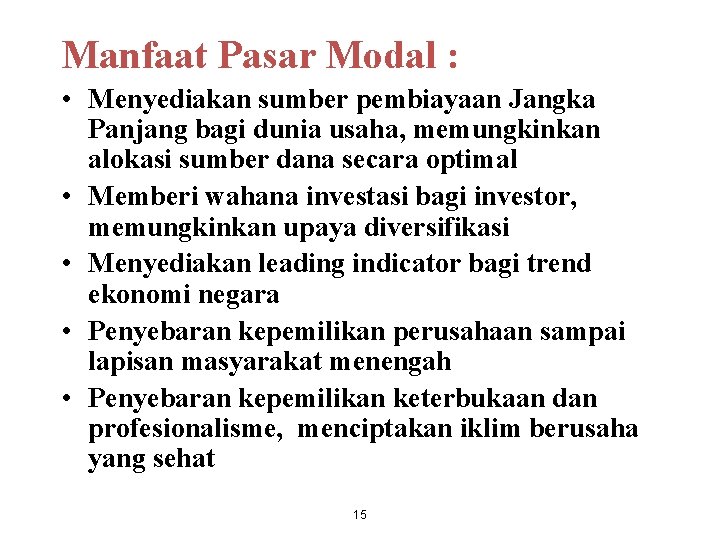 Manfaat Pasar Modal :

• Menyediakan sumber pembiayaan Jangka Panjang bagi dunia usaha, memungkinkan alokasi sumber dana secara optimal
• Memberi wahana investasi bagi investor, memungkinkan upaya diversifikasi
• Menyediakan leading indicator bagi trend ekonomi negara
• Penyebaran kepemilikan perusahaan sampai lapisan masyarakat menengah
• Penyebaran kepemilikan keterbukaan dan profesionalisme, menciptakan iklim berusaha yang sehat

15